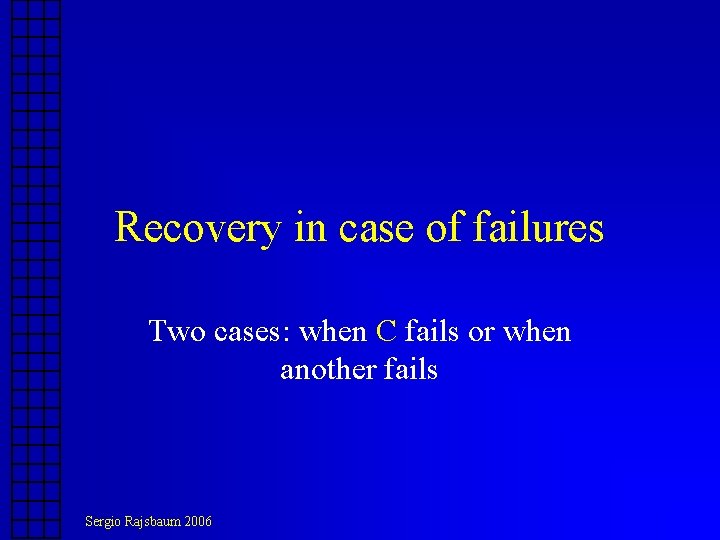 Recovery in case of failures

Two cases: when C fails or when another fails

Sergio Rajsbaum 2006